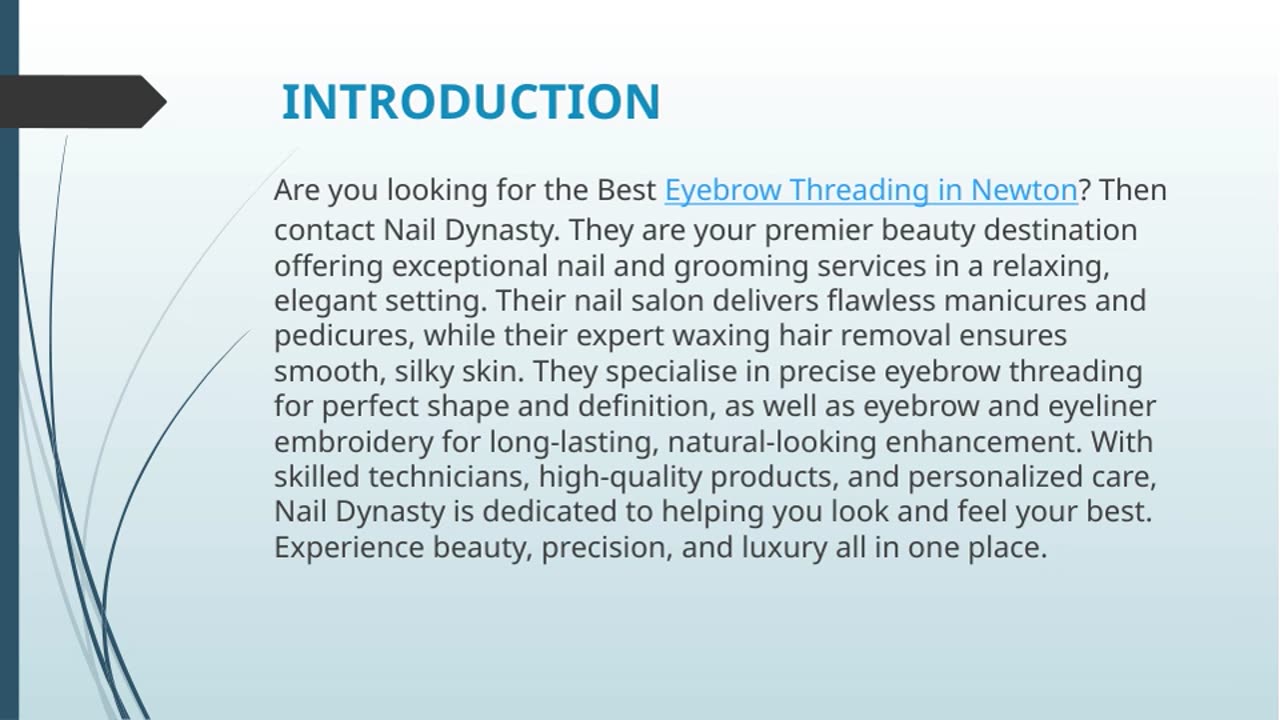 INTRODUCTION

Are you looking for the Best Eyebrow Threading in Newton? Then contact Nail Dynasty. They are your premier beauty destination offering exceptional nail and grooming services in a relaxing, elegant setting. Their nail salon delivers flawless manicures and pedicures, while their expert waxing hair removal ensures smooth, silky skin. They specialise in precise eyebrow threading for perfect shape and definition, as well as eyebrow and eyeliner embroidery for long-lasting, natural-looking enhancement. With skilled technicians, high-quality products, and personalized care, Nail Dynasty is dedicated to helping you look and feel your best. Experience beauty, precision, and luxury all in one place.